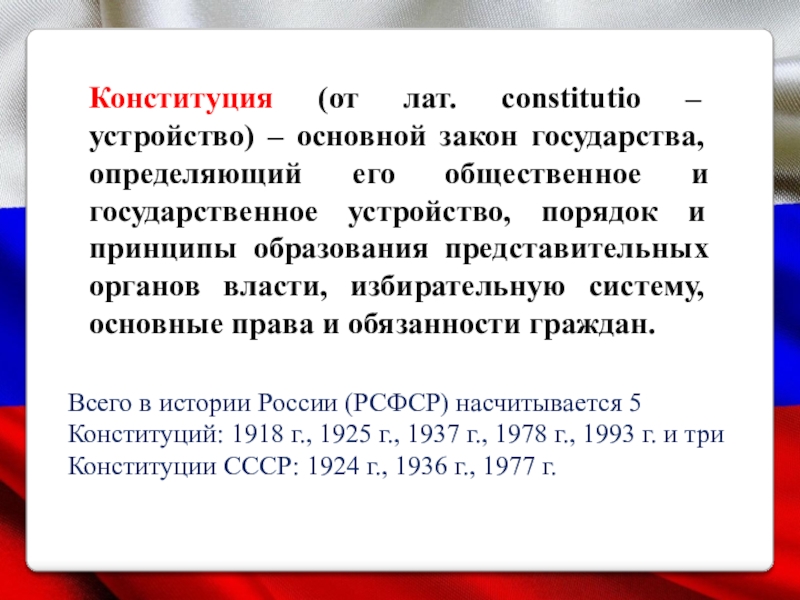 Конституция (от лат. constitutio – устройство) – основной закон государства, определяющий его общественное и государственное устройство, порядок и принципы образования представительных органов власти, избирательную систему, основные права и обязанности граждан.

Всего в истории России (РСФСР) насчитывается 5 Конституций: 1918 г., 1925 г., 1937 г., 1978 г., 1993 г. и три Конституции СССР: 1924 г., 1936 г., 1977 г.